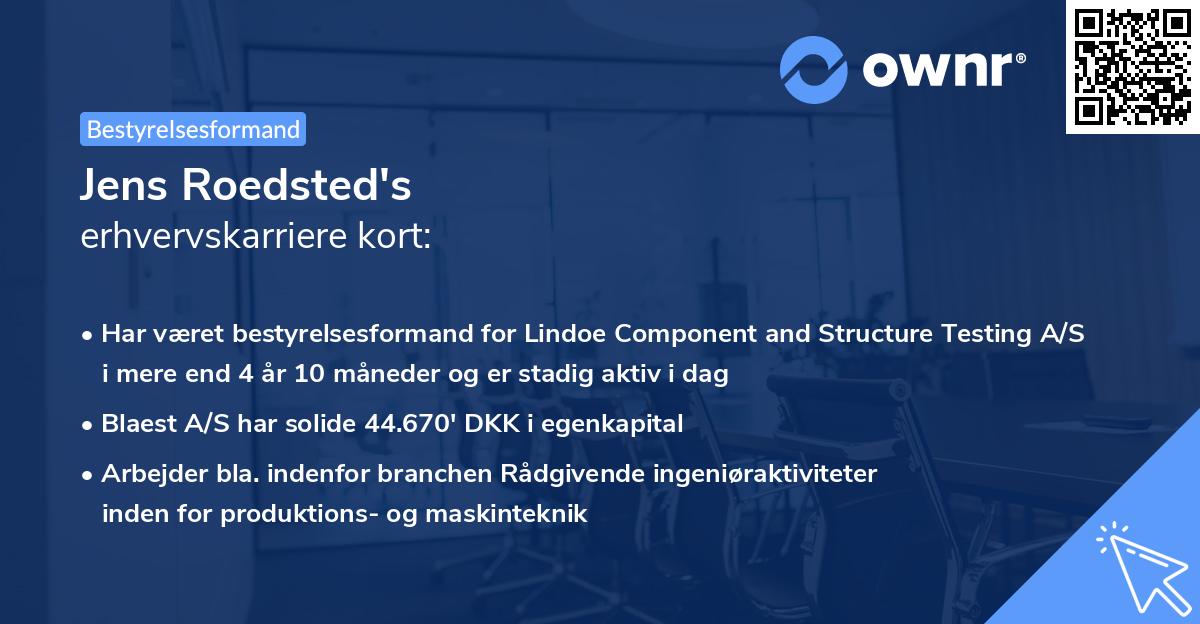 ownr®

Bestyrelsesformand

Jens Roedsted's
erhvervskarriere kort:

• Har været bestyrelsesformand for Lindoe Component and Structure Testing A/S i mere end 4 år 10 måneder og er stadig aktiv i dag
• Blaest A/S har solide 44.670' DKK i egenkapital
• Arbejder bla. indenfor branchen Rådgivende ingeniøraktiviteter inden for produktions- og maskinteknik